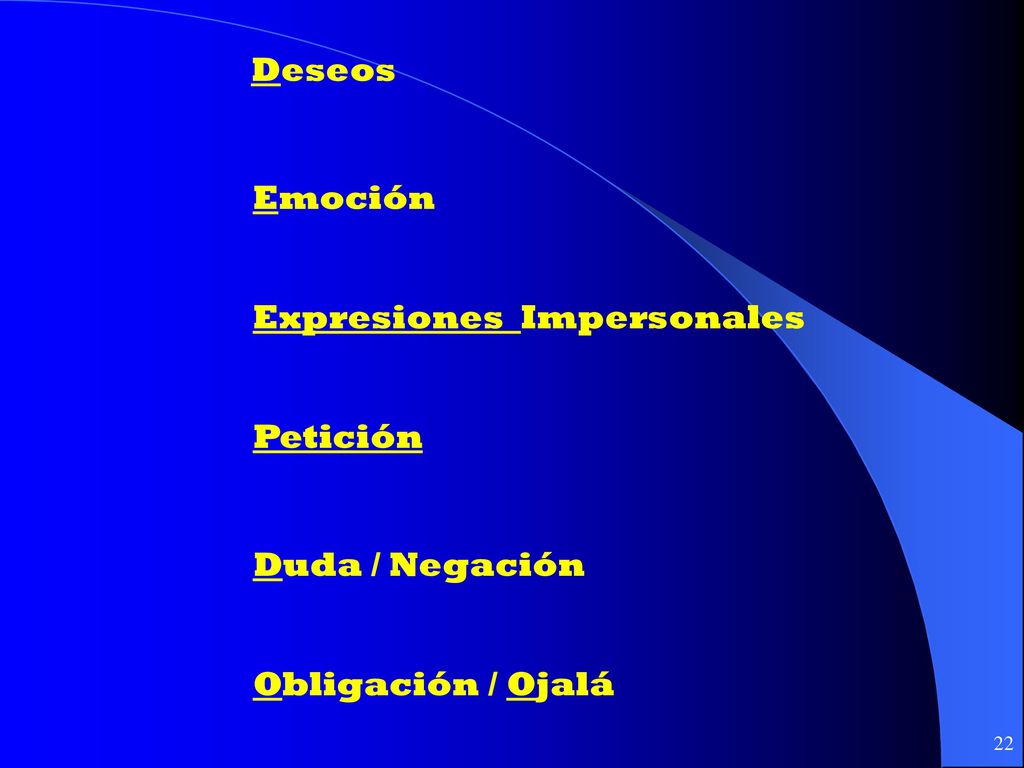 Deseos

Emoción

Expresiones Impersonales

Petición

Duda / Negación

Obligación / Ojalá

22